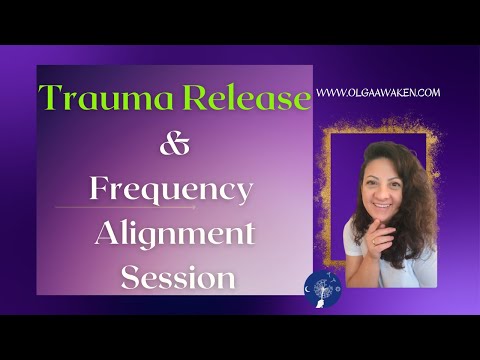 Trauma Release
&
Frequency
Alignment
Session

WWW.OLGAAWAKEN.COM